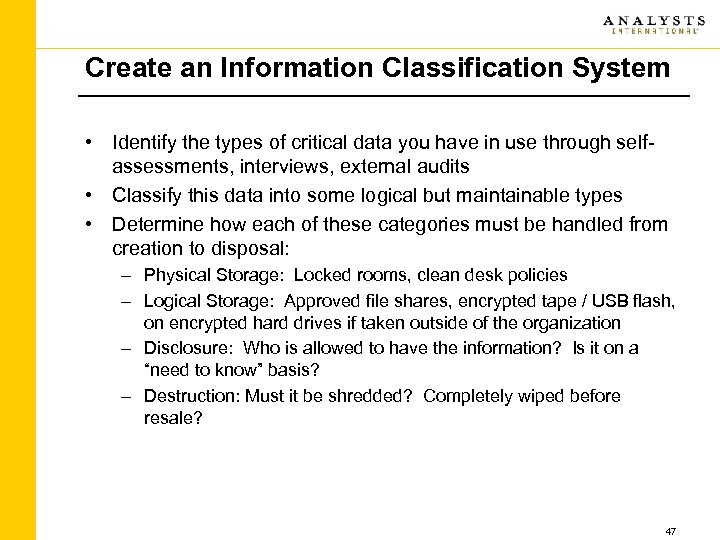 ANALYSTS INTERNATIONAL

Create an Information Classification System

• Identify the types of critical data you have in use through self-assessments, interviews, external audits
• Classify this data into some logical but maintainable types
• Determine how each of these categories must be handled from creation to disposal:
– Physical Storage: Locked rooms, clean desk policies
– Logical Storage: Approved file shares, encrypted tape / USB flash, on encrypted hard drives if taken outside of the organization
– Disclosure: Who is allowed to have the information? Is it on a "need to know" basis?
– Destruction: Must it be shredded? Completely wiped before resale?

47